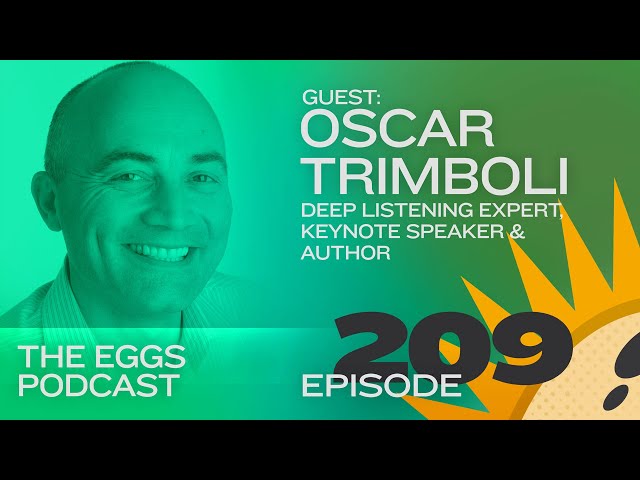 GUEST:
OSCAR
TRIMBOLI
DEEP LISTENING EXPERT,
KEYNOTE SPEAKER &
AUTHOR

THE EGGS
PODCAST

209
EPISODE